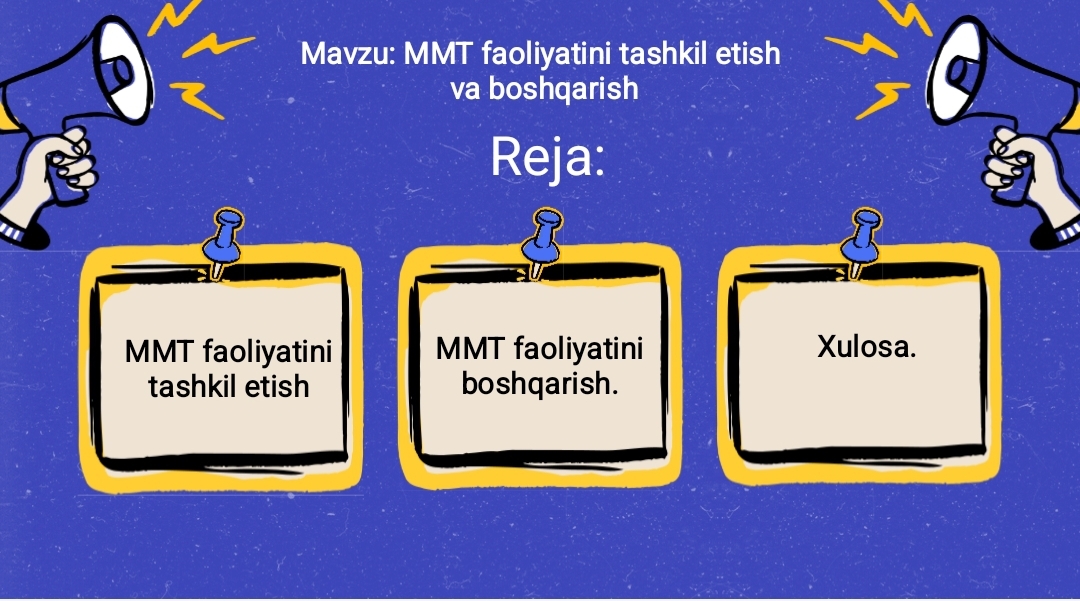 Mavzu: MMT faoliyatini tashkil etish va boshqarish

Reja:

MMT faoliyatini tashkil etish

MMT faoliyatini boshqarish.

Xulosa.